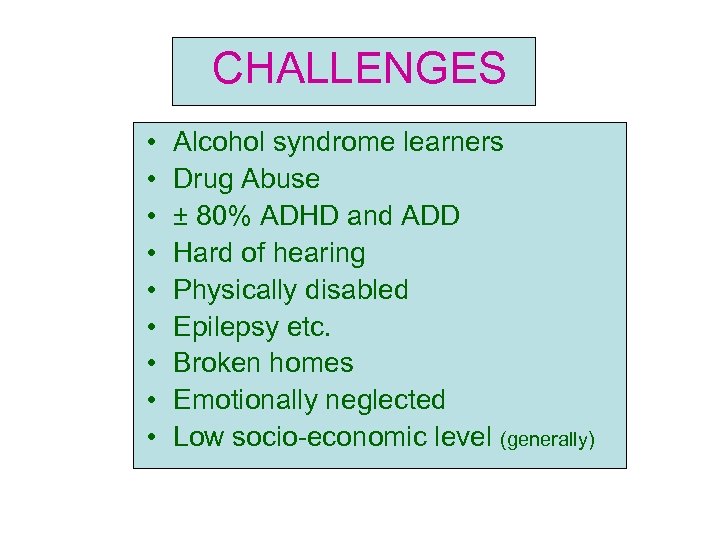 CHALLENGES

• Alcohol syndrome learners
• Drug Abuse
• ± 80% ADHD and ADD
• Hard of hearing
• Physically disabled
• Epilepsy etc.
• Broken homes
• Emotionally neglected
• Low socio-economic level (generally)